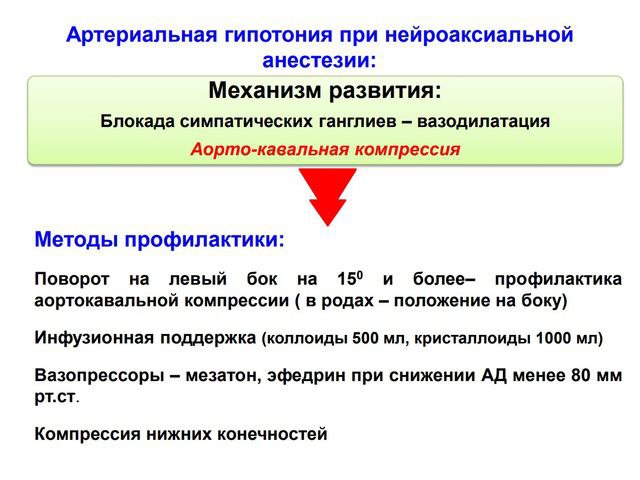 Артериальная гипотония при нейроаксиальной анестезии:

Механизм развития:

Блокада симпатических ганглиев – вазодилатация

Аорто-кавальная компрессия

Методы профилактики:

Поворот на левый бок на $15^0$ и более– профилактика аортокавальной компрессии ( в родах – положение на боку)

Инфузионная поддержка (коллоиды 500 мл, кристаллоиды 1000 мл)

Вазопрессоры – мезатон, эфедрин при снижении АД менее 80 мм рт.ст.

Компрессия нижних конечностей